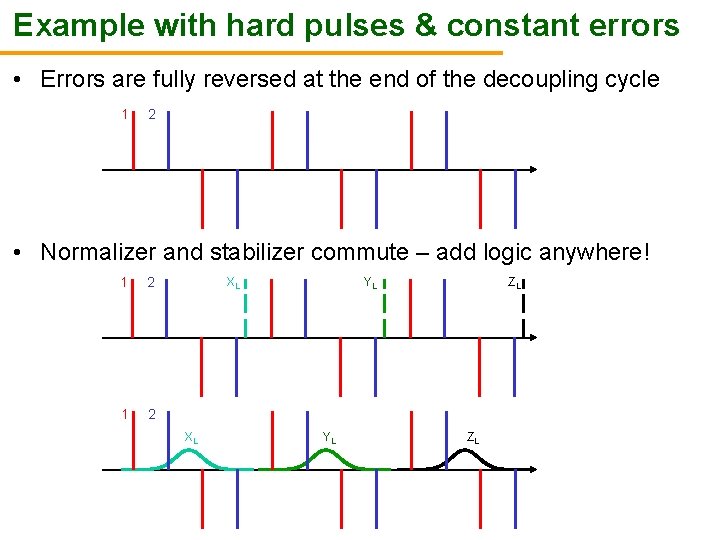 Example with hard pulses & constant errors

• Errors are fully reversed at the end of the decoupling cycle

1 2

• Normalizer and stabilizer commute – add logic anywhere!

1 2 $X_L$ $Y_L$ $Z_L$

1 2 $X_L$ $Y_L$ $Z_L$